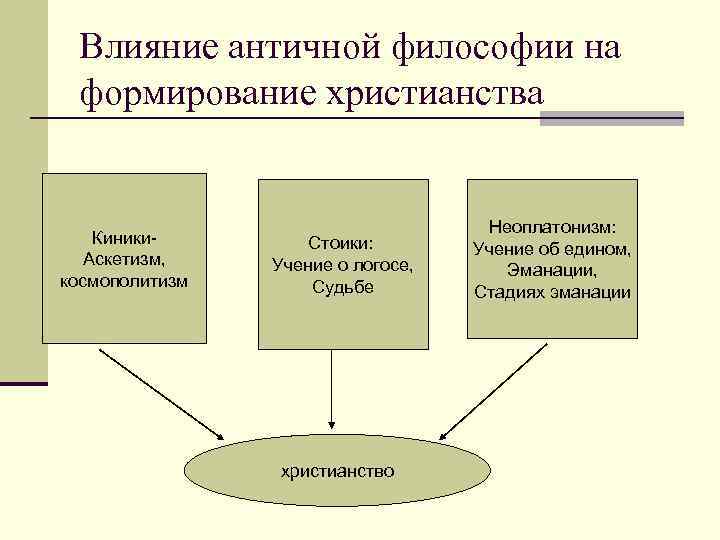 Влияние античной философии на формирование христианства

Киники-
Аскетизм,
космополитизм

Стоики:
Учение о логосе,
Судьбе

Неоплатонизм:
Учение об едином,
Эманации,
Стадиях эманации

христианство